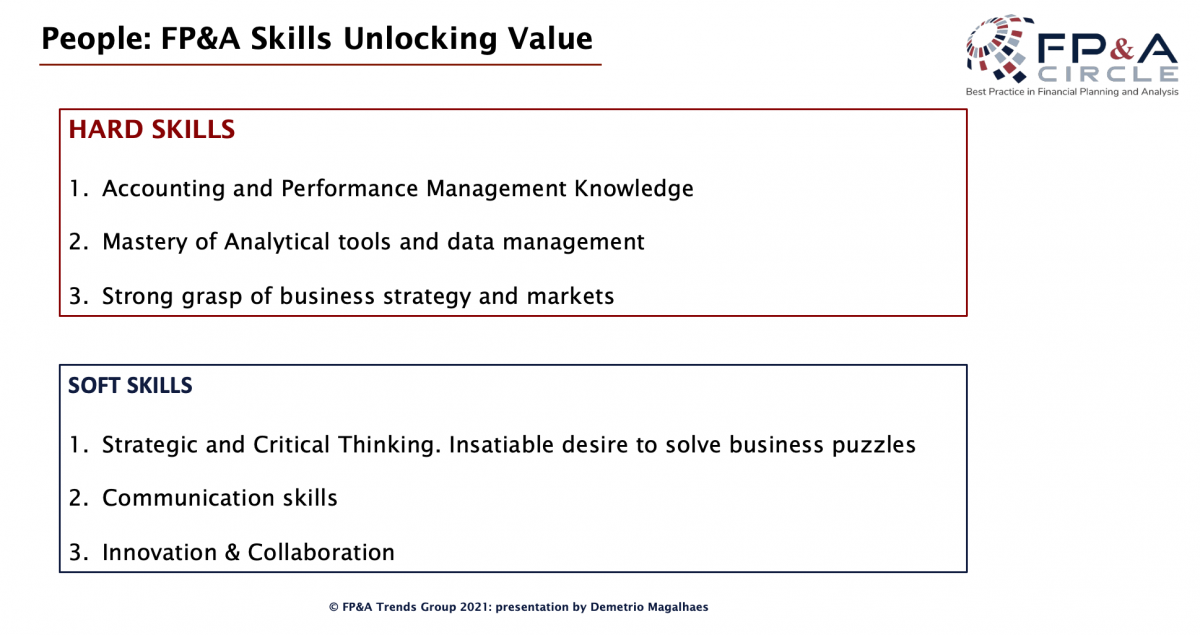 People: FP&A Skills Unlocking Value

FP&A CIRCLE
Best Practice in Financial Planning and Analysis

HARD SKILLS

1. Accounting and Performance Management Knowledge

2. Mastery of Analytical tools and data management

3. Strong grasp of business strategy and markets

SOFT SKILLS

1. Strategic and Critical Thinking. Insatiable desire to solve business puzzles

2. Communication skills

3. Innovation & Collaboration

© FP&A Trends Group 2021: presentation by Demetrio Magalhaes